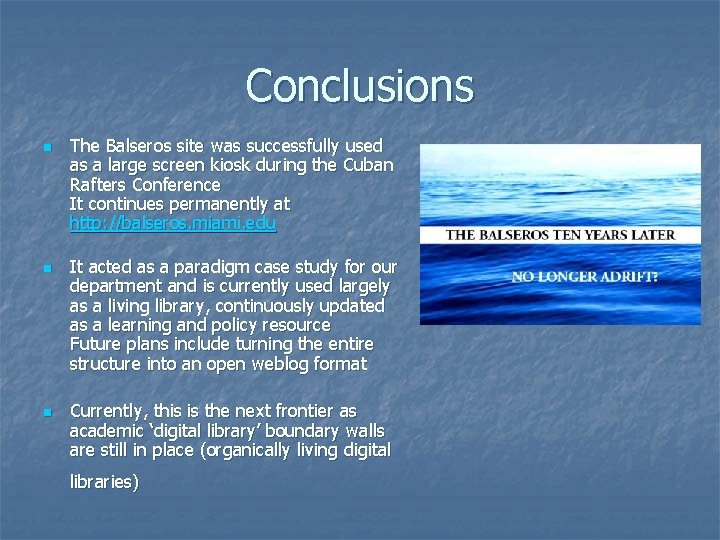 Conclusions

The Balseros site was successfully used as a large screen kiosk during the Cuban Rafters Conference
It continues permanently at http://balseros.miami.edu

It acted as a paradigm case study for our department and is currently used largely as a living library, continuously updated as a learning and policy resource
Future plans include turning the entire structure into an open weblog format

Currently, this is the next frontier as academic 'digital library' boundary walls are still in place (organically living digital libraries)

THE BALSEROS TEN YEARS LATER

NO LONGER ADRIFT?